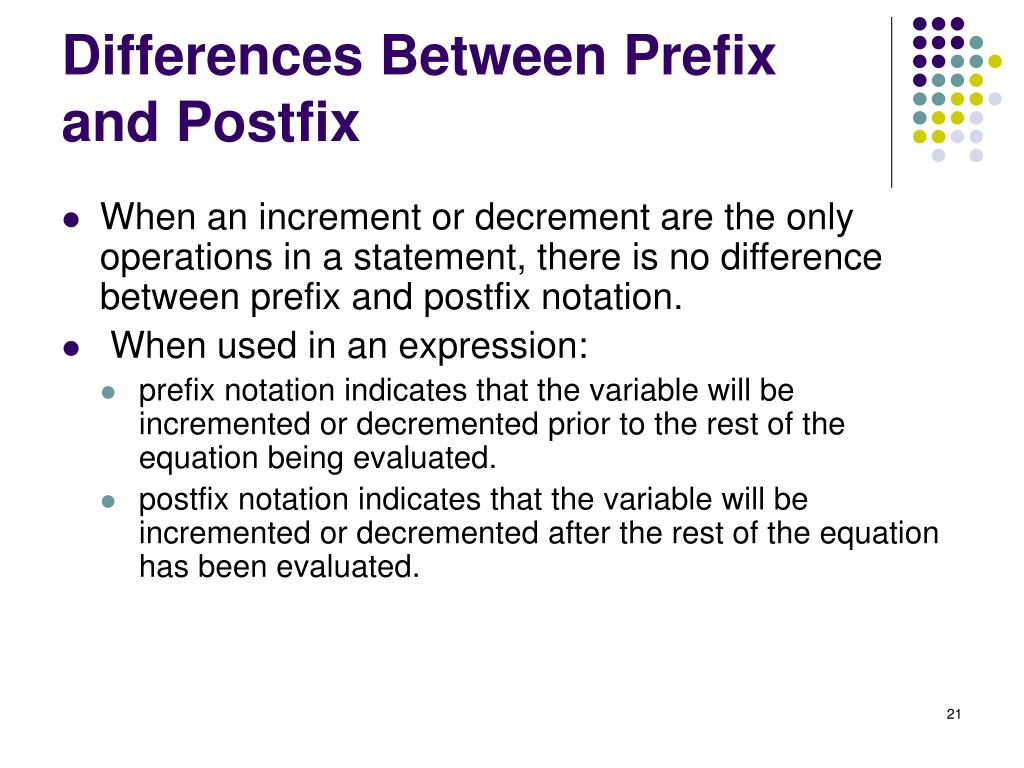 Differences Between Prefix and Postfix

- When an increment or decrement are the only operations in a statement, there is no difference between prefix and postfix notation.
- When used in an expression:
  - prefix notation indicates that the variable will be incremented or decremented prior to the rest of the equation being evaluated.
  - postfix notation indicates that the variable will be incremented or decremented after the rest of the equation has been evaluated.

21